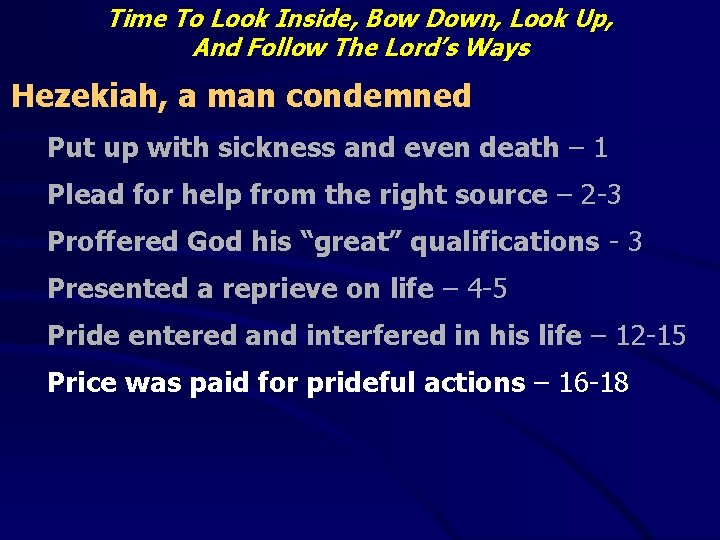 Time To Look Inside, Bow Down, Look Up, And Follow The Lord's Ways

Hezekiah, a man condemned

Put up with sickness and even death – 1

Plead for help from the right source – 2-3

Proffered God his "great" qualifications - 3

Presented a reprieve on life – 4-5

Pride entered and interfered in his life – 12-15

Price was paid for prideful actions – 16-18